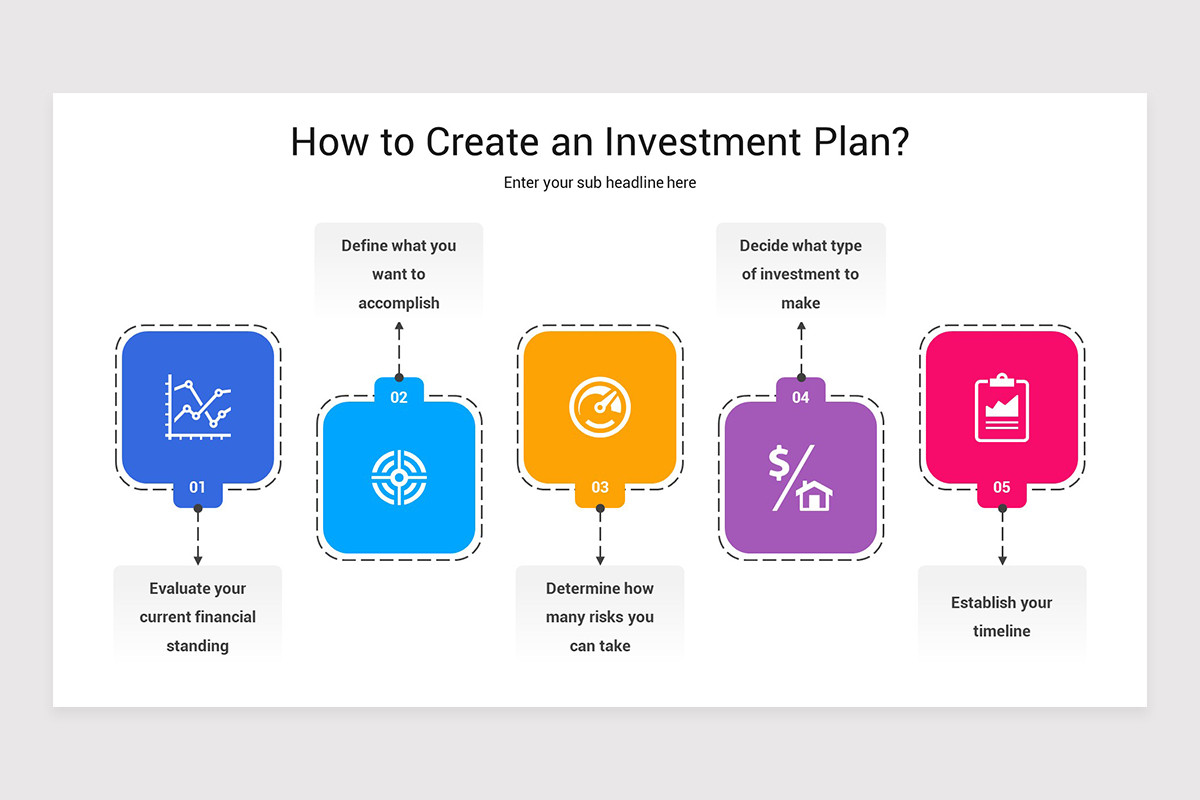 How to Create an Investment Plan?

Enter your sub headline here

01

Evaluate your current financial standing

02

Define what you want to accomplish

03

Determine how many risks you can take

04

Decide what type of investment to make

05

Establish your timeline